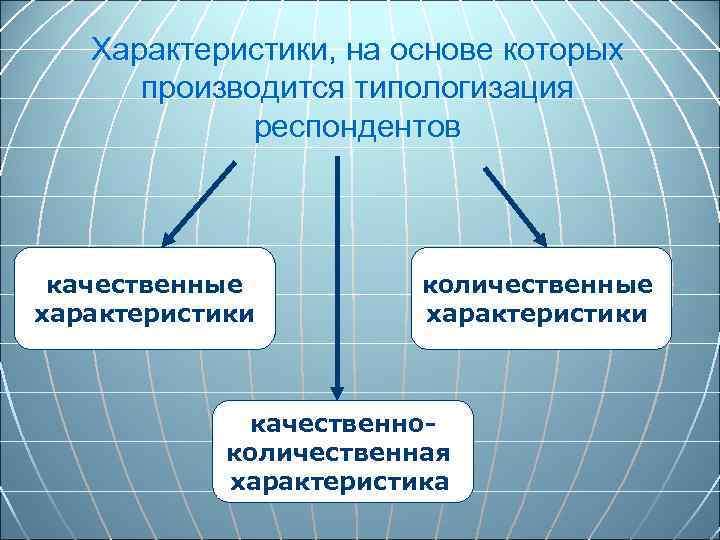 Характеристики, на основе которых производится типологизация респондентов

качественные характеристики

количественные характеристики

качественно-количественная характеристика